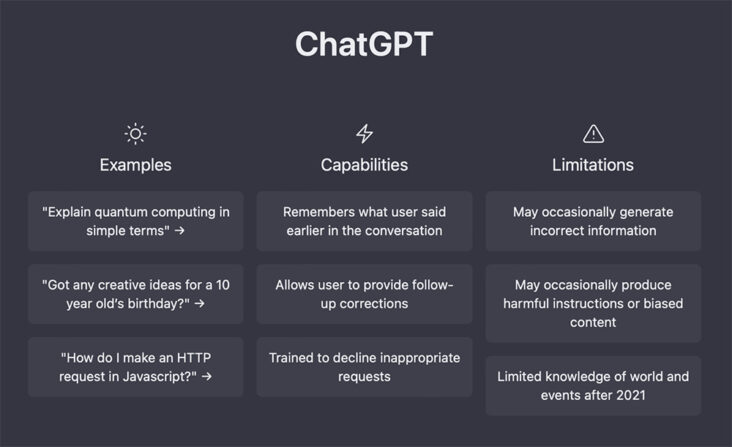 ChatGPT

Examples

"Explain quantum computing in simple terms" →

"Got any creative ideas for a 10 year old's birthday?" →

"How do I make an HTTP request in Javascript?" →

Capabilities

Remembers what user said earlier in the conversation

Allows user to provide follow-up corrections

Trained to decline inappropriate requests

Limitations

May occasionally generate incorrect information

May occasionally produce harmful instructions or biased content

Limited knowledge of world and events after 2021